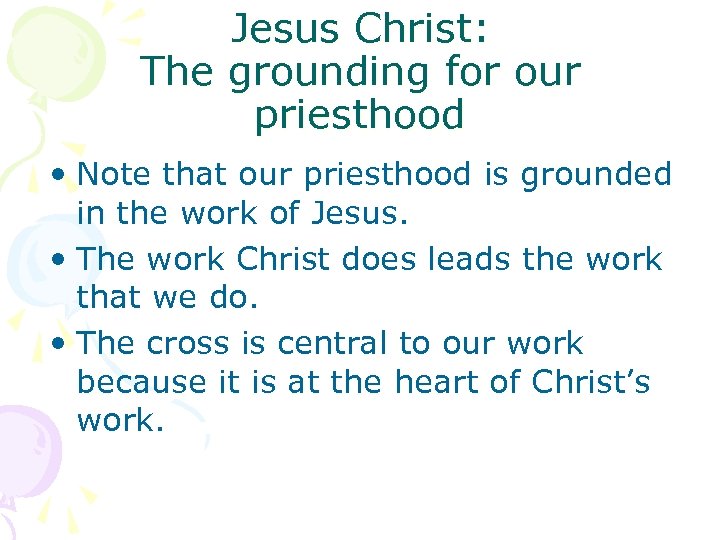 Jesus Christ:
The grounding for our priesthood

• Note that our priesthood is grounded in the work of Jesus.
• The work Christ does leads the work that we do.
• The cross is central to our work because it is at the heart of Christ’s work.